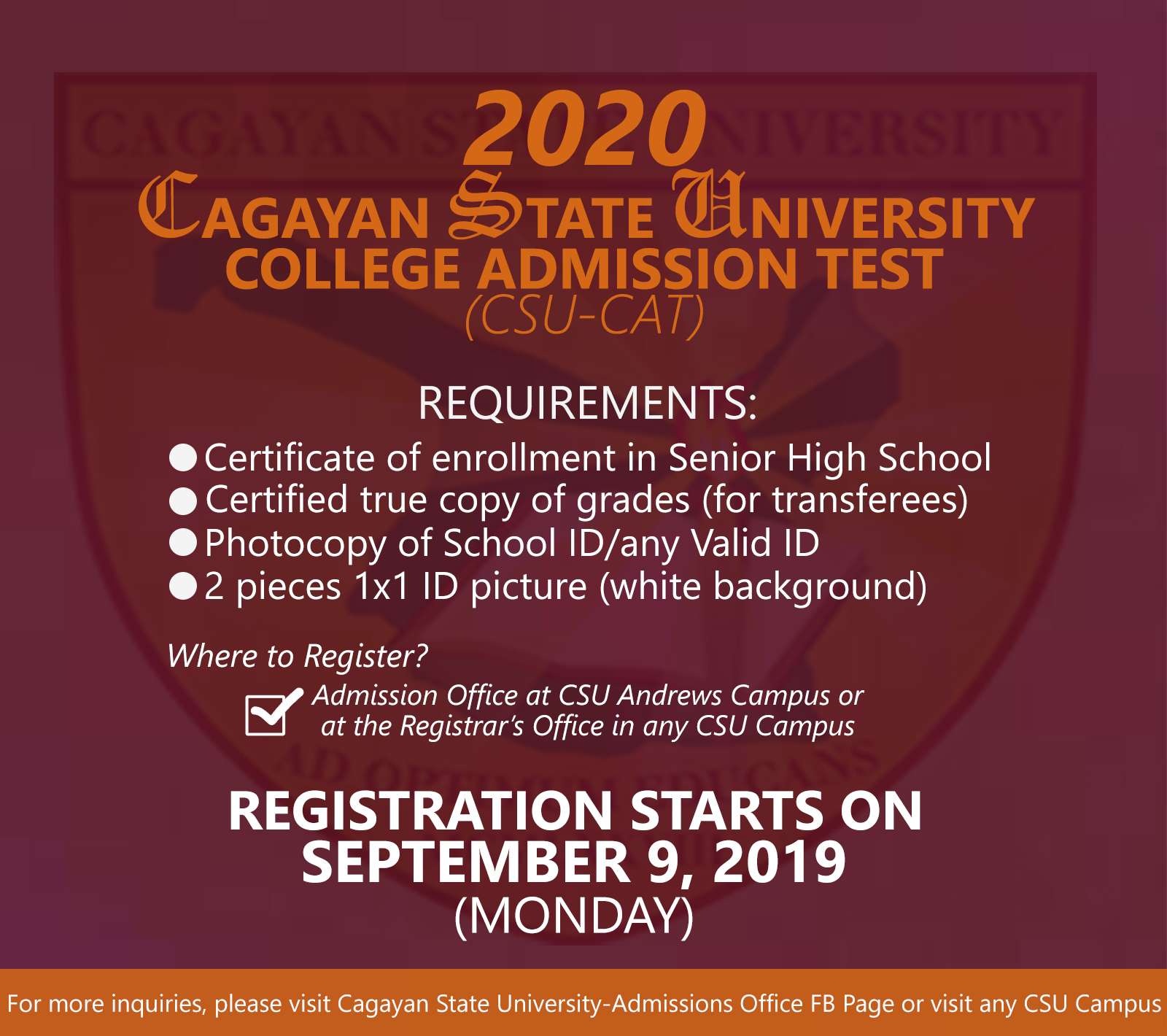 2020
CAGAYAN STATE UNIVERSITY
COLLEGE ADMISSION TEST
(CSU-CAT)

REQUIREMENTS:
● Certificate of enrollment in Senior High School
● Certified true copy of grades (for transferees)
● Photocopy of School ID/any Valid ID
● 2 pieces 1x1 ID picture (white background)

Where to Register?
Admission Office at CSU Andrews Campus or at the Registrar's Office in any CSU Campus

REGISTRATION STARTS ON SEPTEMBER 9, 2019
(MONDAY)

For more inquiries, please visit Cagayan State University-Admissions Office FB Page or visit any CSU Campus